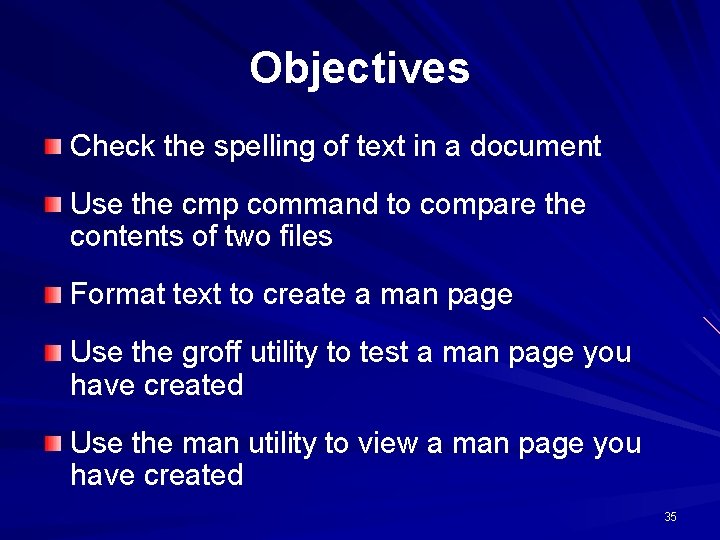 Objectives

Check the spelling of text in a document

Use the cmp command to compare the contents of two files

Format text to create a man page

Use the groff utility to test a man page you have created

Use the man utility to view a man page you have created

35